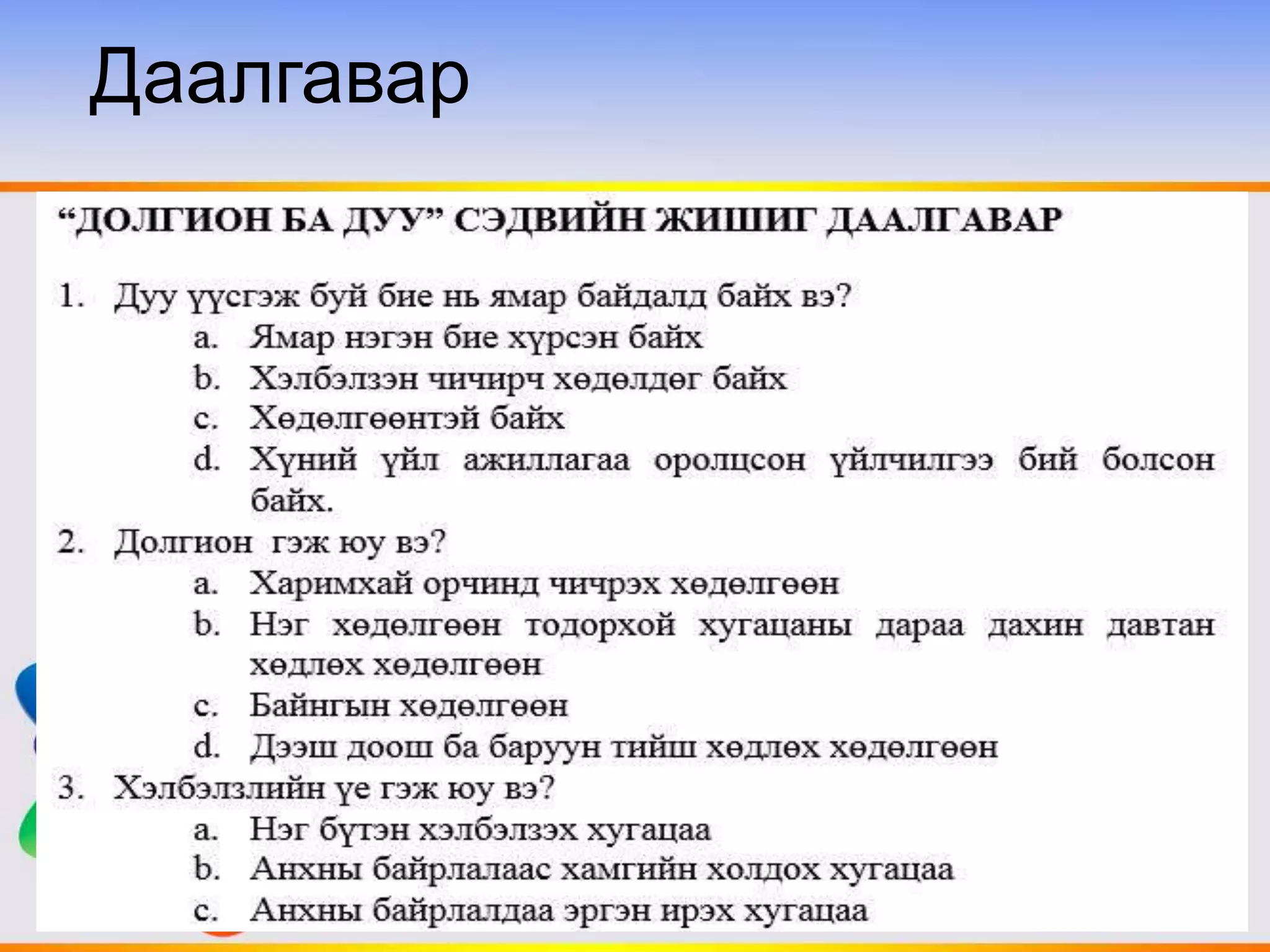 Даалгавар

“ДОЛГИОН БА ДУУ” СЭДВИЙН ЖИШИГ ДААЛГАВАР

1. Дуу үүсгэж буй бие нь ямар байдалд байх вэ?
a. Ямар нэгэн бие хүрсэн байх
b. Хэлбэлзэн чичирч хөдөлдөг байх
c. Хөдөлгөөнтэй байх
d. Хүний үйл ажиллагаа оролцсон үйлчилгээ бий болсон байх.

2. Долгион гэж юу вэ?
a. Харимхай орчинд чичрэх хөдөлгөөн
b. Нэг хөдөлгөөн тодорхой хугацаны дараа дахин давтан хөдлөх хөдөлгөөн
c. Байнгын хөдөлгөөн
d. Дээш доош ба баруун тийш хөдлөх хөдөлгөөн

3. Хэлбэлзлийн үе гэж юу вэ?
a. Нэг бүтэн хэлбэлзэх хугацаа
b. Анхны байрлалаас хамгийн холдох хугацаа
c. Анхны байрлалдаа эргэн ирэх хугацаа